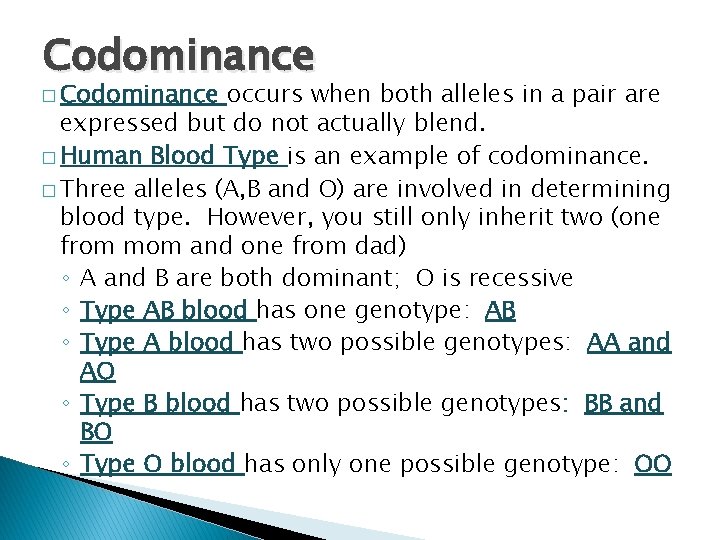 Codominance

□ Codominance occurs when both alleles in a pair are expressed but do not actually blend.

□ Human Blood Type is an example of codominance.

□ Three alleles (A,B and O) are involved in determining blood type. However, you still only inherit two (one from mom and one from dad)

◦ A and B are both dominant; O is recessive

◦ Type AB blood has one genotype: AB

◦ Type A blood has two possible genotypes: AA and AO

◦ Type B blood has two possible genotypes: BB and BO

◦ Type O blood has only one possible genotype: OO